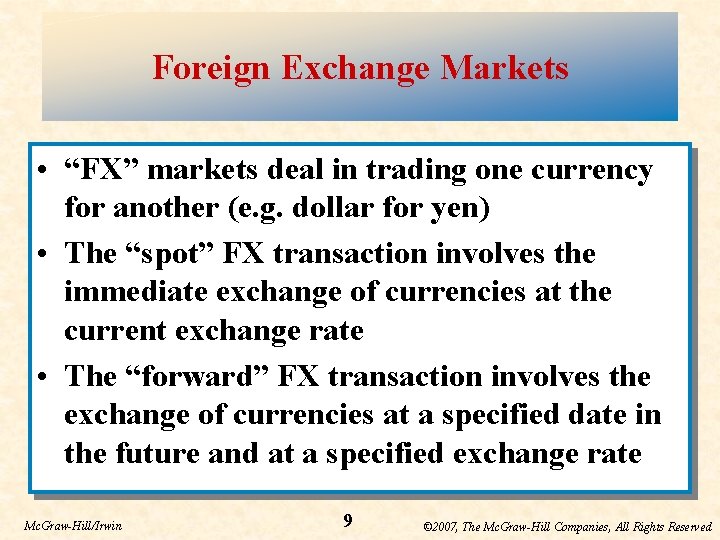 Foreign Exchange Markets

• “FX” markets deal in trading one currency for another (e.g. dollar for yen)

• The “spot” FX transaction involves the immediate exchange of currencies at the current exchange rate

• The “forward” FX transaction involves the exchange of currencies at a specified date in the future and at a specified exchange rate

McGraw-Hill/Irwin

9

©2007, The McGraw-Hill Companies, All Rights Reserved